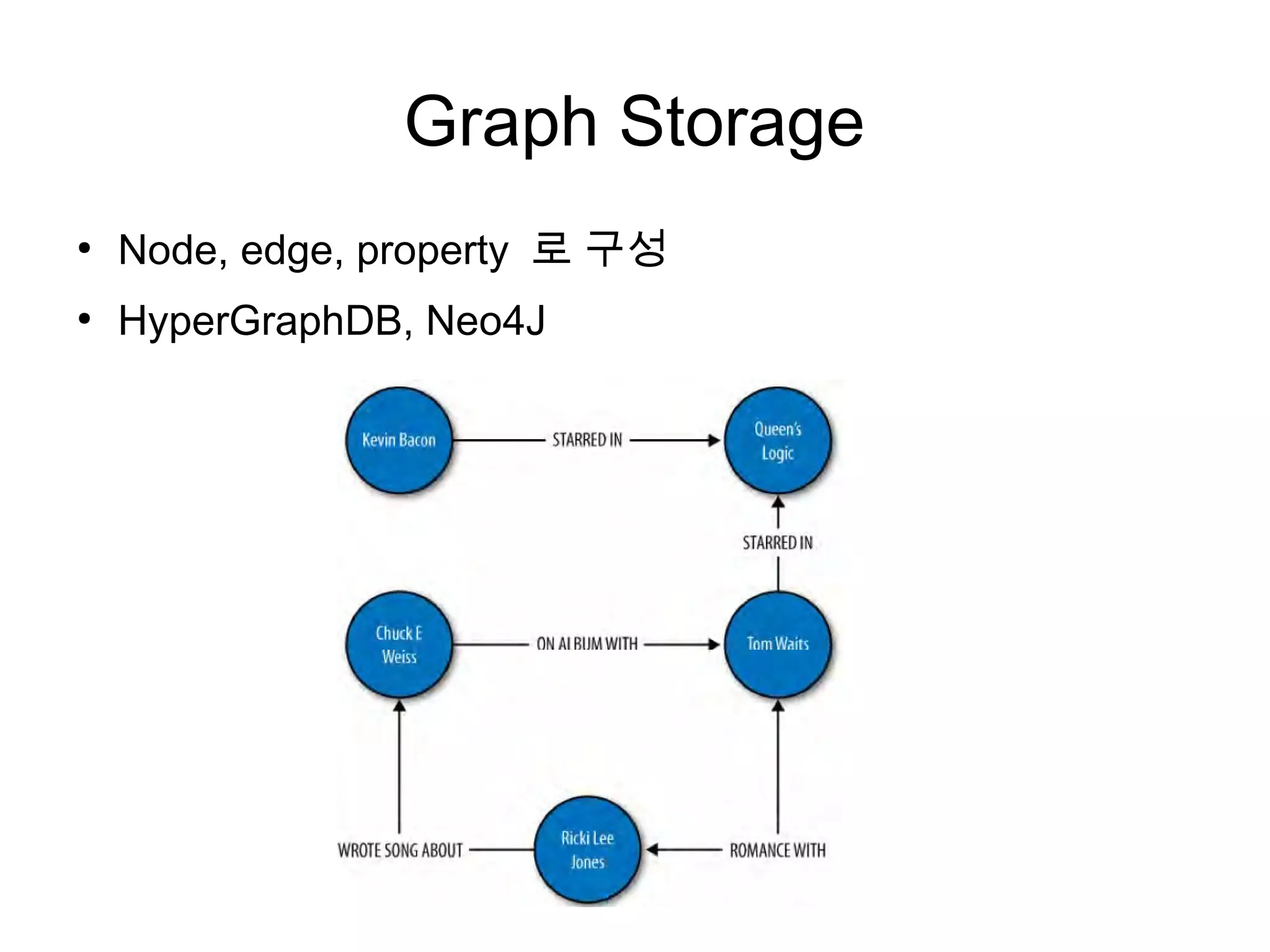 Graph Storage

• Node, edge, property 로 구성
• HyperGraphDB, Neo4J

Kevin Bacon
STARRED IN
Queen's Logic
STARRED IN
Chuck E Weiss
ON ALBUM WITH
Tom Waits
WROTE SONG ABOUT
Ricki Lee Jones
ROMANCE WITH